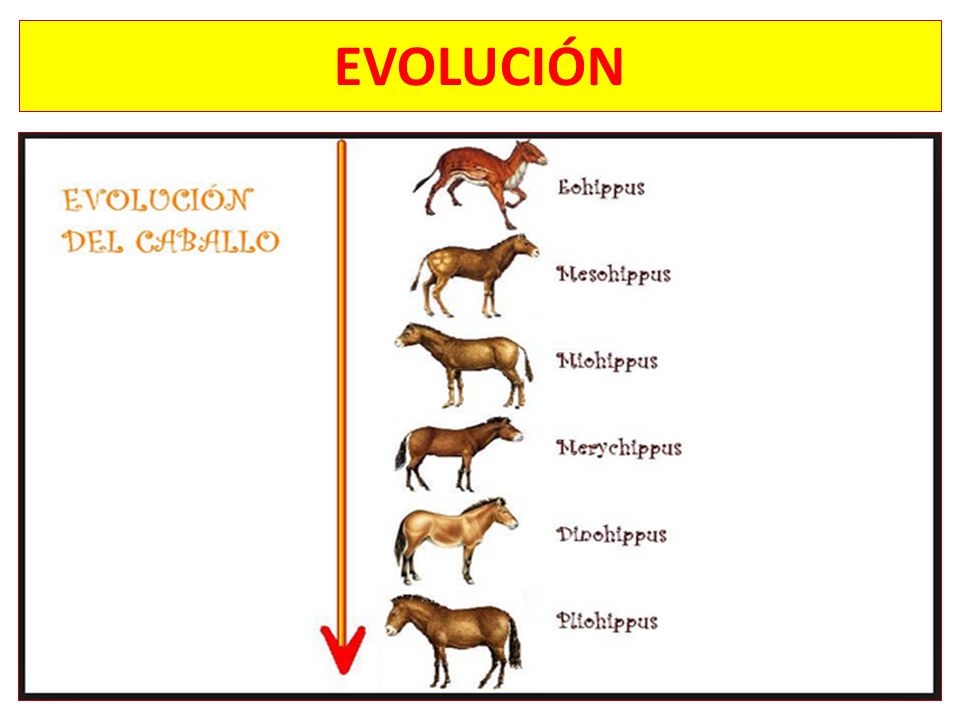 EVOLUCIÓN

EVOLUCIÓN DEL CABALLO

Eohippus

Mesohippus

Miohippus

Merychippus

Dinohippus

Pliohippus